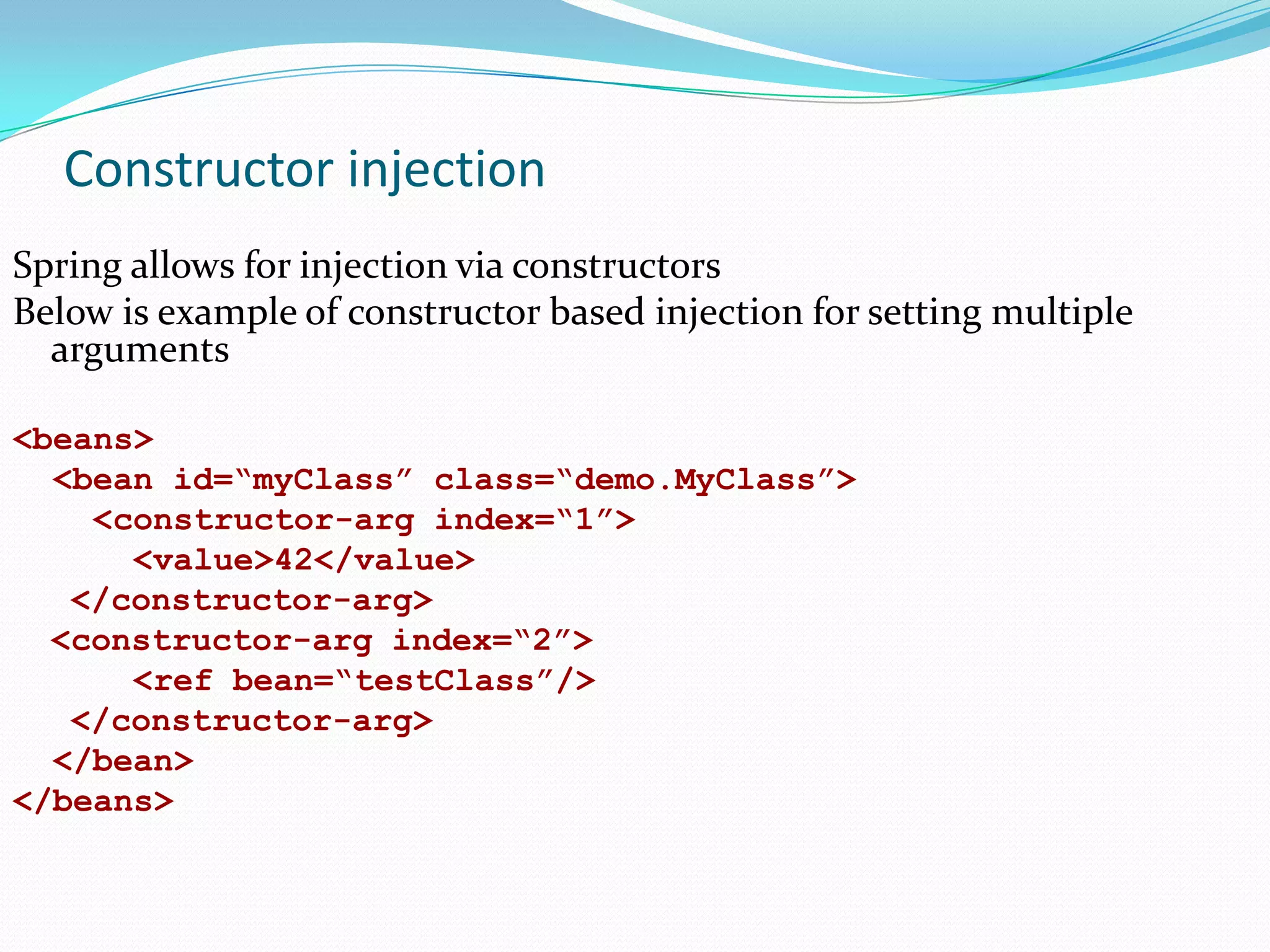 Constructor injection

Spring allows for injection via constructors
Below is example of constructor based injection for setting multiple arguments

<beans>
  <bean id=“myClass” class=“demo.MyClass”>
    <constructor-arg index=“1”>
      <value>42</value>
   </constructor-arg>
  <constructor-arg index=“2”>
      <ref bean=“testClass”/>
   </constructor-arg>
  </bean>
</beans>